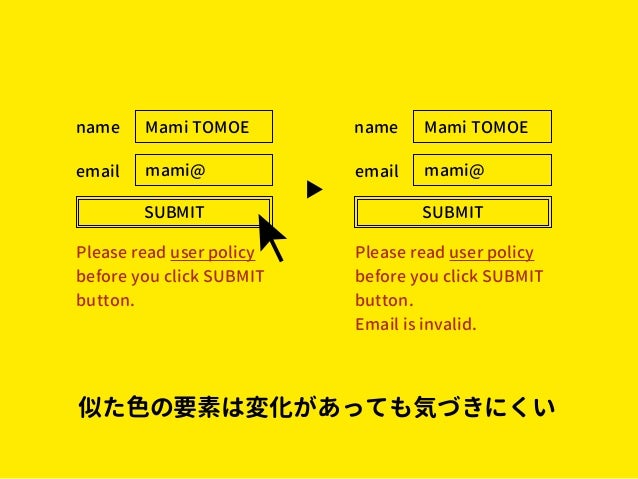 name Mami TOMOE

email mami@

SUBMIT

Please read user policy before you click SUBMIT button.

name Mami TOMOE

email mami@

SUBMIT

Please read user policy before you click SUBMIT button.
Email is invalid.

似た色の要素は変化があっても気づきにくい